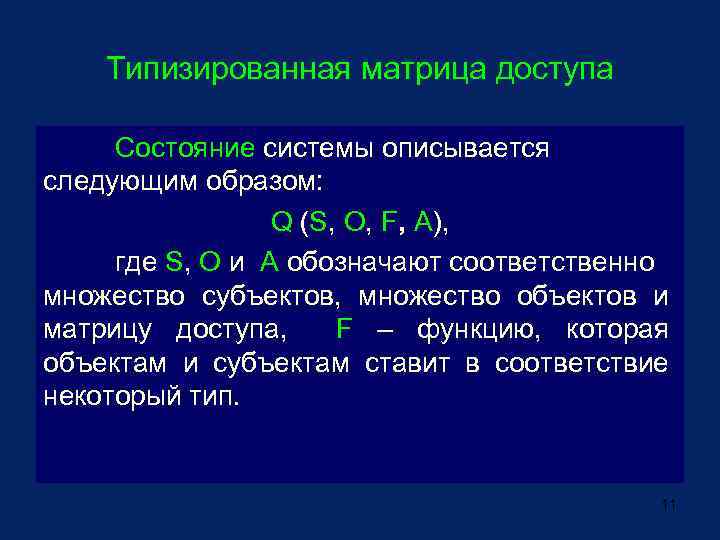 Типизированная матрица доступа

Состояние системы описывается следующим образом:

Q (S, O, F, A),

где S, O и A обозначают соответственно множество субъектов, множество объектов и матрицу доступа, F – функцию, которая объектам и субъектам ставит в соответствие некоторый тип.

11